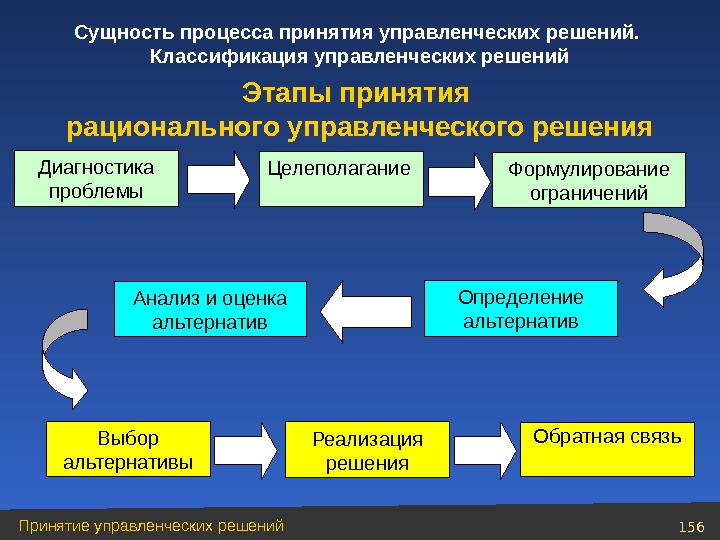 Сущность процесса принятия управленческих решений. Классификация управленческих решений

Этапы принятия рационального управленческого решения

Диагностика проблемы

Целеполагание

Формулирование ограничений

Определение альтернатив

Анализ и оценка альтернатив

Выбор альтернативы

Реализация решения

Обратная связь

Принятие управленческих решений

156